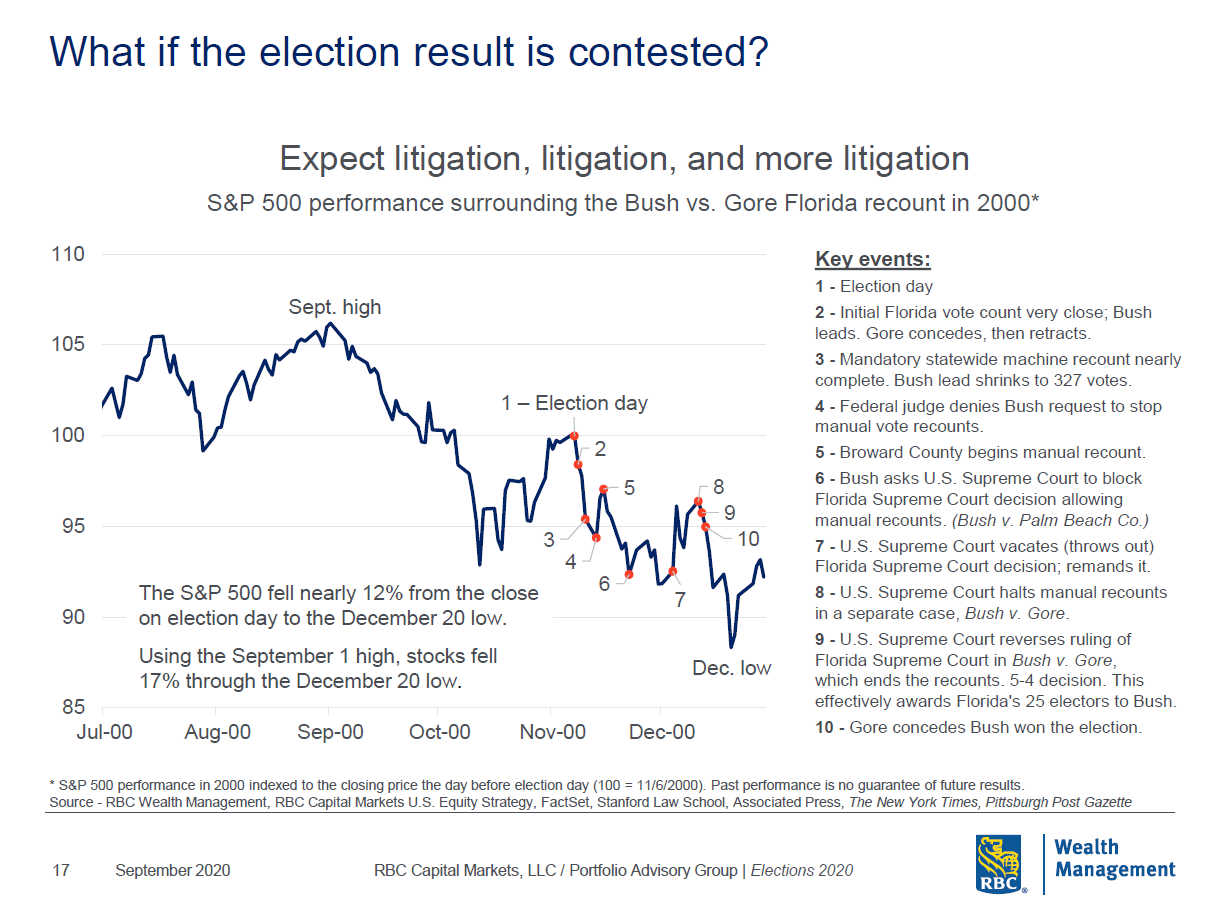 What if the election result is contested?

Expect litigation, litigation, and more litigation

S&P 500 performance surrounding the Bush vs. Gore Florida recount in 2000*

110
105
100
95
90
85

Jul-00 Aug-00 Sep-00 Oct-00 Nov-00 Dec-00

Sept. high

1 – Election day

2
3
4
5
6
7
8
9
10

Dec. low

The S&P 500 fell nearly 12% from the close on election day to the December 20 low.

Using the September 1 high, stocks fell 17% through the December 20 low.

Key events:

1 - Election day

2 - Initial Florida vote count very close; Bush leads. Gore concedes, then retracts.

3 - Mandatory statewide machine recount nearly complete. Bush lead shrinks to 327 votes.

4 - Federal judge denies Bush request to stop manual vote recounts.

5 - Broward County begins manual recount.

6 - Bush asks U.S. Supreme Court to block Florida Supreme Court decision allowing manual recounts. (Bush v. Palm Beach Co.)

7 - U.S. Supreme Court vacates (throws out) Florida Supreme Court decision; remands it.

8 - U.S. Supreme Court halts manual recounts in a separate case, Bush v. Gore.

9 - U.S. Supreme Court reverses ruling of Florida Supreme Court in Bush v. Gore, which ends the recounts. 5-4 decision. This effectively awards Florida's 25 electors to Bush.

10 - Gore concedes Bush won the election.

* S&P 500 performance in 2000 indexed to the closing price the day before election day (100 = 11/6/2000). Past performance is no guarantee of future results.
Source - RBC Wealth Management, RBC Capital Markets U.S. Equity Strategy, FactSet, Stanford Law School, Associated Press, The New York Times, Pittsburgh Post Gazette

17 September 2020 RBC Capital Markets, LLC / Portfolio Advisory Group | Elections 2020

RBC Wealth Management